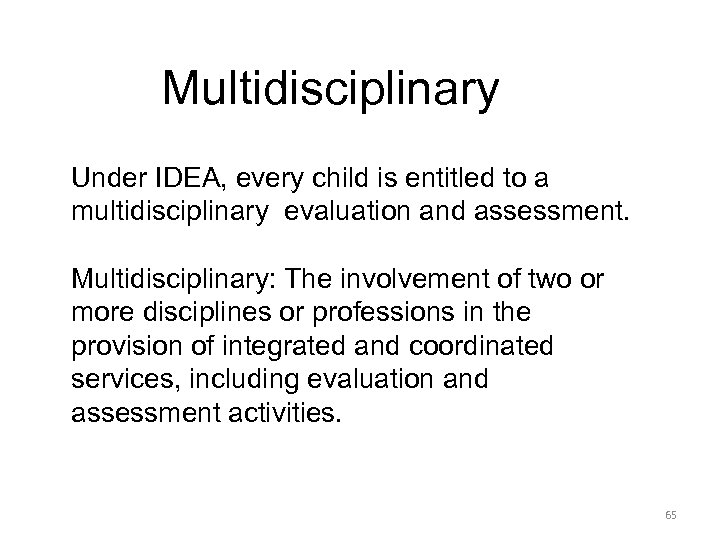 Multidisciplinary

Under IDEA, every child is entitled to a multidisciplinary evaluation and assessment.

Multidisciplinary: The involvement of two or more disciplines or professions in the provision of integrated and coordinated services, including evaluation and assessment activities.

65